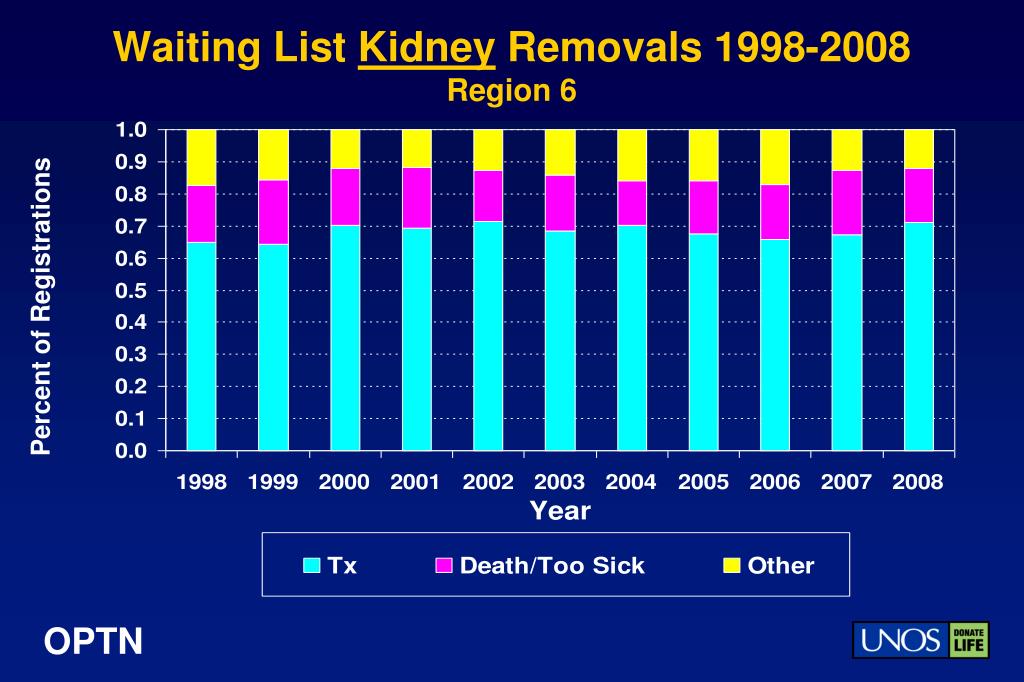 Waiting List Kidney Removals 1998-2008
Region 6

Percent of Registrations

1.0
0.9
0.8
0.7
0.6
0.5
0.4
0.3
0.2
0.1
0.0

1998 1999 2000 2001 2002 2003 2004 2005 2006 2007 2008

Year

Tx
Death/Too Sick
Other

OPTN

UNOS DONATE LIFE